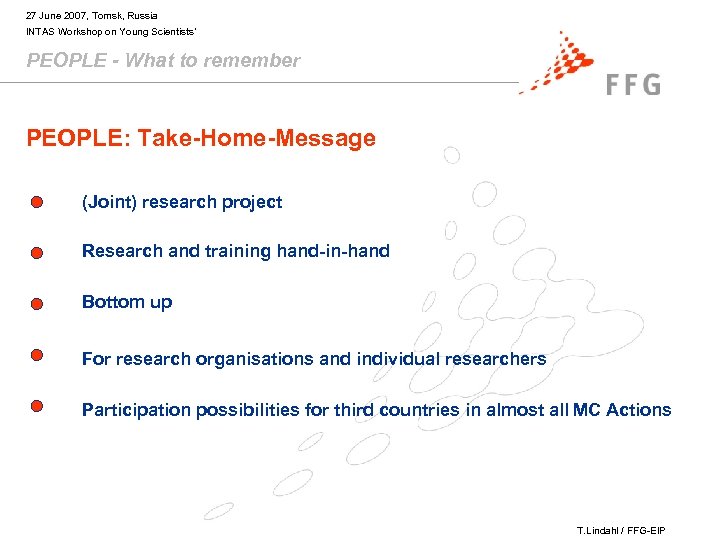 27 June 2007, Tomsk, Russia
INTAS Workshop on Young Scientists'

PEOPLE - What to remember

FFG

PEOPLE: Take-Home-Message

(Joint) research project

Research and training hand-in-hand

Bottom up

For research organisations and individual researchers

Participation possibilities for third countries in almost all MC Actions

T.Lindahl / FFG-EIP